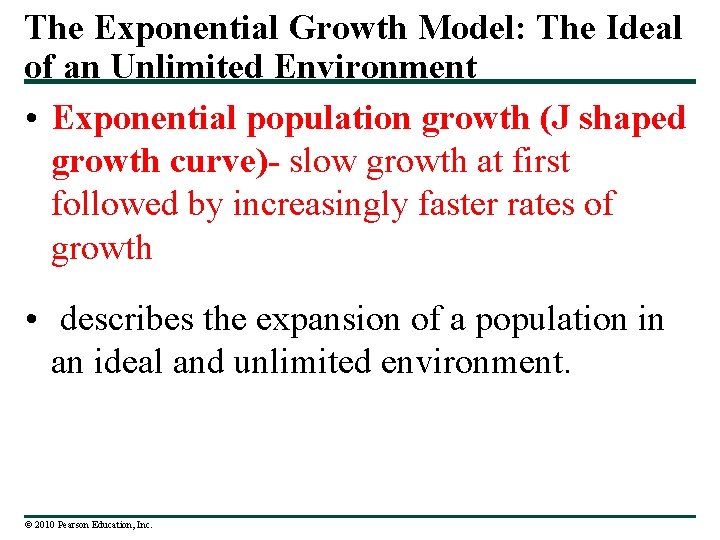 The Exponential Growth Model: The Ideal of an Unlimited Environment

• Exponential population growth (J shaped growth curve)- slow growth at first followed by increasingly faster rates of growth

• describes the expansion of a population in an ideal and unlimited environment.

© 2010 Pearson Education, Inc.